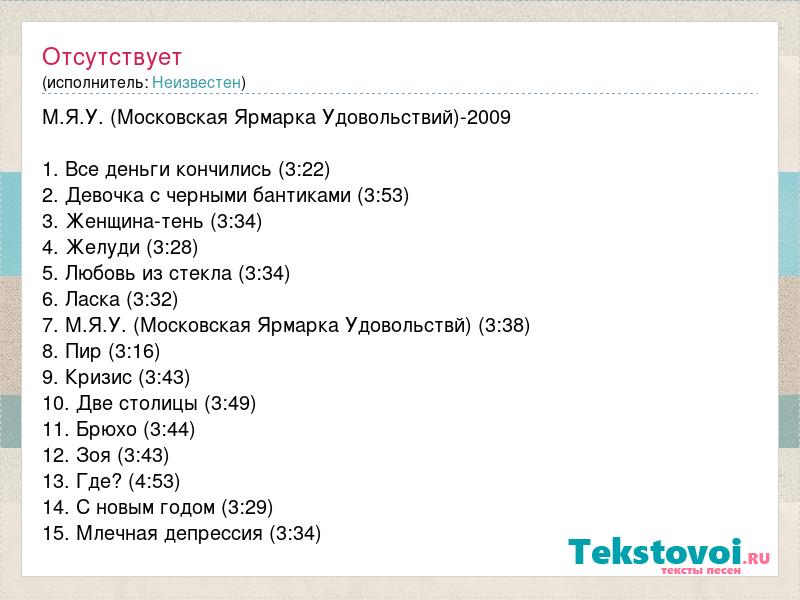 Отсутствует
(исполнитель: Неизвестен)

М.Я.У. (Московская Ярмарка Удовольствий)-2009

1. Все деньги кончились (3:22)
2. Девочка с черными бантиками (3:53)
3. Женщина-тень (3:34)
4. Желуди (3:28)
5. Любовь из стекла (3:34)
6. Ласка (3:32)
7. М.Я.У. (Московская Ярмарка Удовольствй) (3:38)
8. Пир (3:16)
9. Кризис (3:43)
10. Две столицы (3:49)
11. Брюхо (3:44)
12. Зоя (3:43)
13. Где? (4:53)
14. С новым годом (3:29)
15. Млечная депрессия (3:34)

Tekstovoi.RU
тексты песен